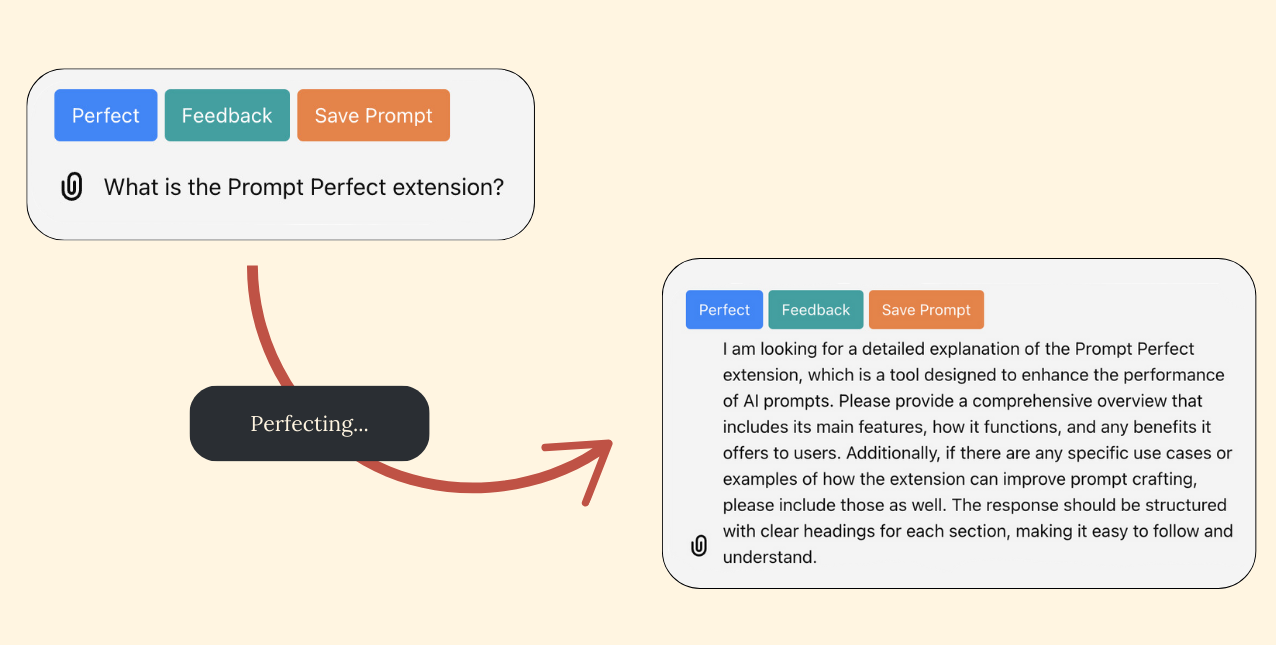 Perfect Feedback Save Prompt

What is the Prompt Perfect extension?

Perfecting...

Perfect Feedback Save Prompt

I am looking for a detailed explanation of the Prompt Perfect extension, which is a tool designed to enhance the performance of AI prompts. Please provide a comprehensive overview that includes its main features, how it functions, and any benefits it offers to users. Additionally, if there are any specific use cases or examples of how the extension can improve prompt crafting, please include those as well. The response should be structured with clear headings for each section, making it easy to follow and understand.